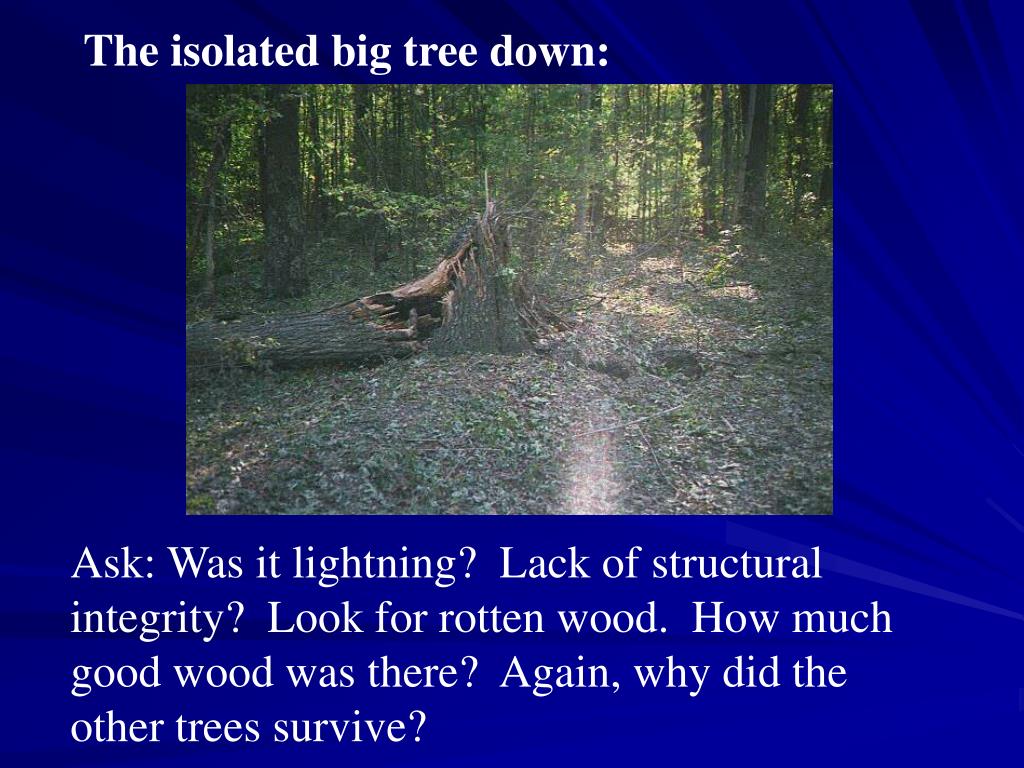 The isolated big tree down:

Ask: Was it lightning? Lack of structural integrity? Look for rotten wood. How much good wood was there? Again, why did the other trees survive?